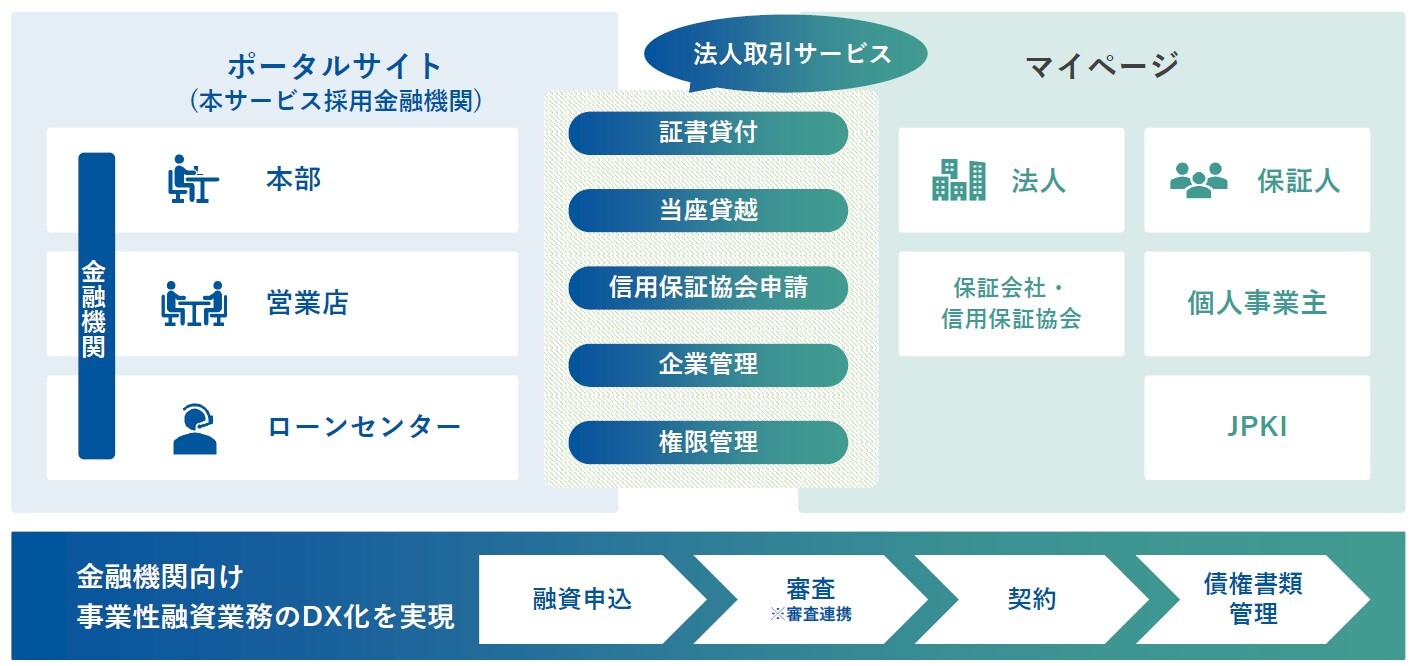 ポータルサイト
（本サービス採用金融機関）

金融機関

本部

営業店

ローンセンター

法人取引サービス

証書貸付

当座貸越

信用保証協会申請

企業管理

権限管理

マイページ

法人

保証人

保証会社・信用保証協会

個人事業主

JPKI

金融機関向け
事業性融資業務のDX化を実現

融資申込

審査
※審査連携

契約

債権書類管理